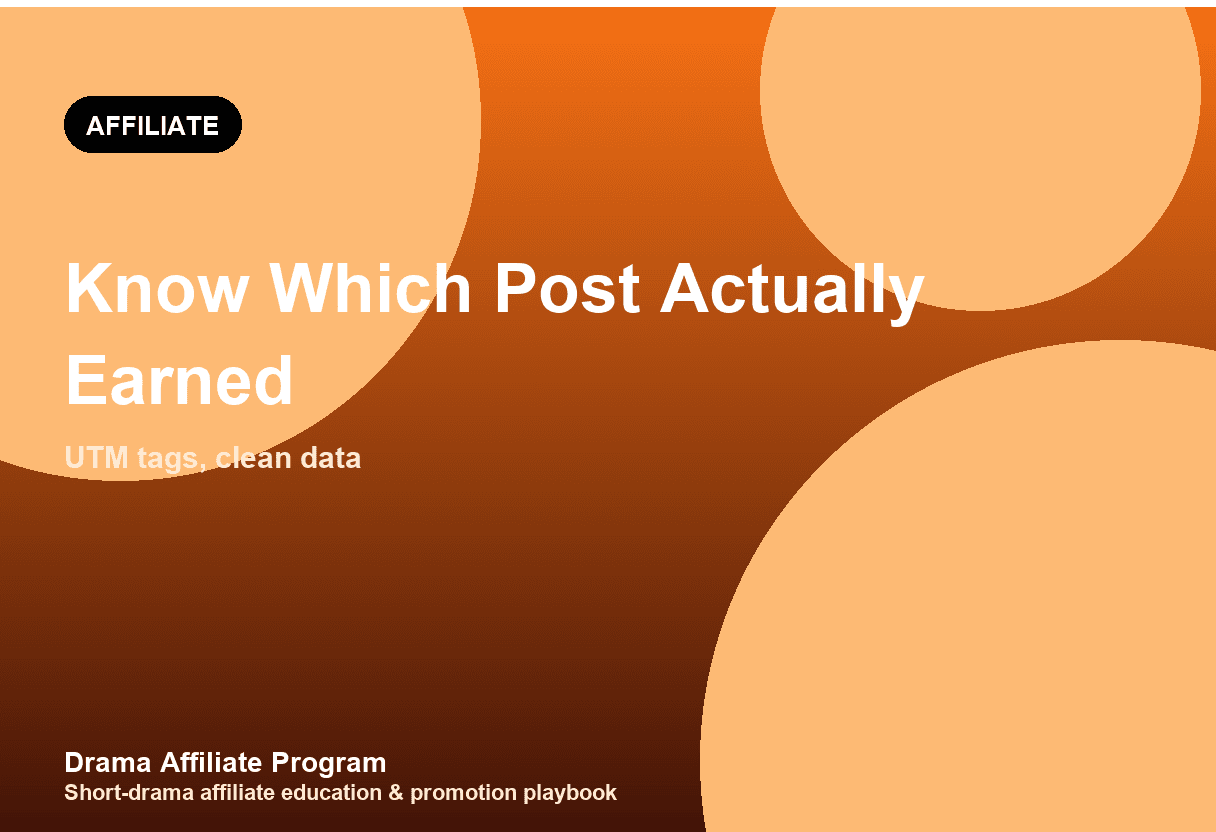 AFFILIATE

Know Which Post Actually Earned

UTM tags, clean data

Drama Affiliate Program
Short-drama affiliate education & promotion playbook